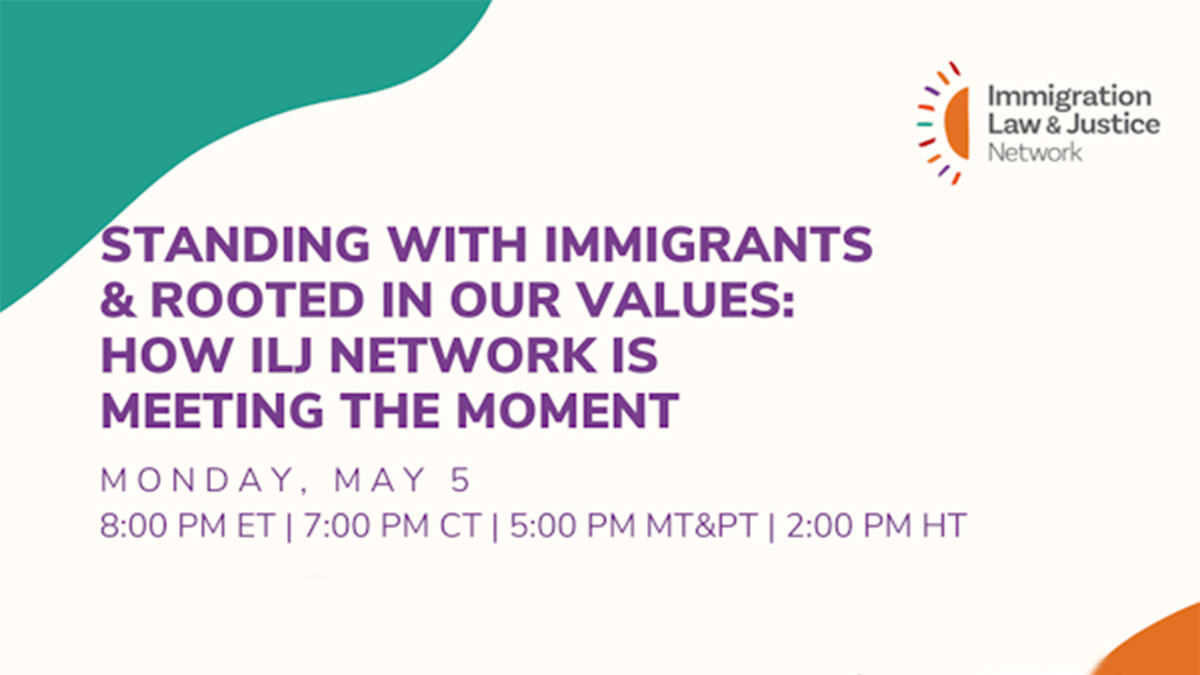 Immigration Law & Justice Network

STANDING WITH IMMIGRANTS & ROOTED IN OUR VALUES: HOW ILJ NETWORK IS MEETING THE MOMENT

MONDAY, MAY 5

8:00 PM ET | 7:00 PM CT | 5:00 PM MT&PT | 2:00 PM HT